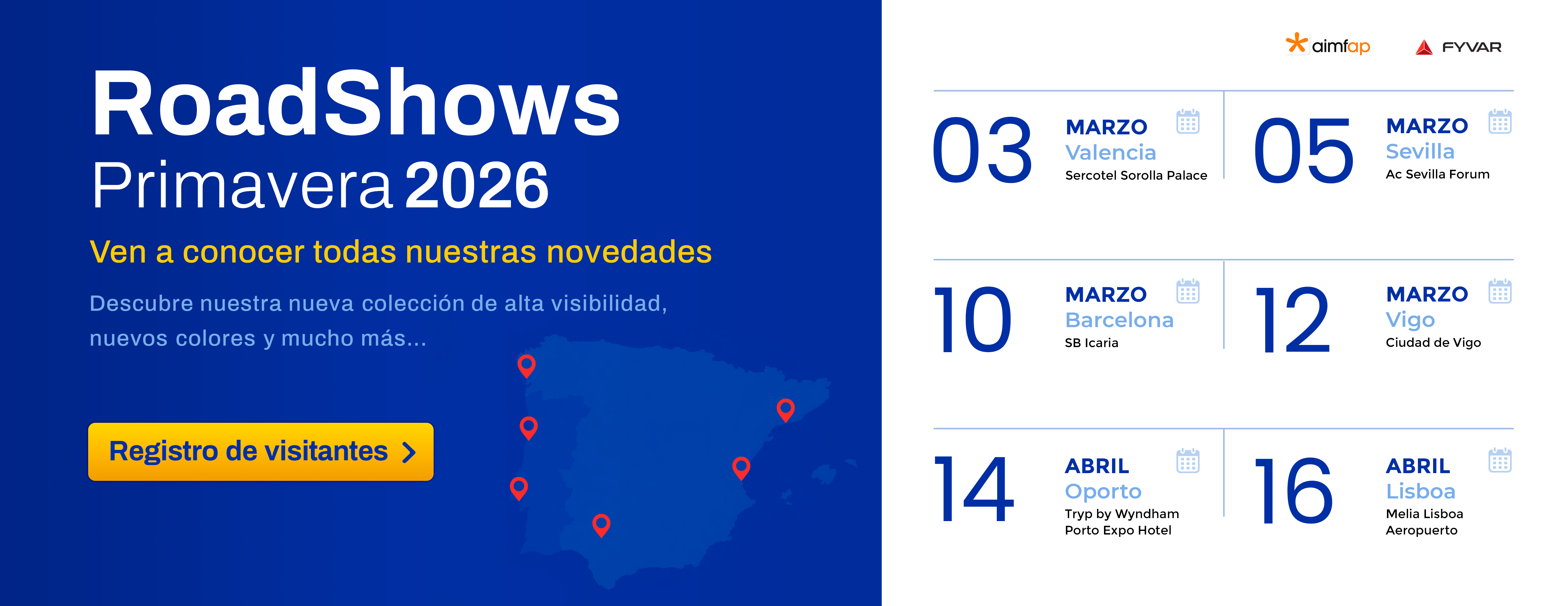 RoadShows
Primavera 2026

Ven a conocer todas nuestras novedades

Descubre nuestra nueva colección de alta visibilidad, nuevos colores y mucho más...

Registro de visitantes

aimfap FYVAR

03 MARZO Valencia Sercotel Sorolla Palace

05 MARZO Sevilla Ac Sevilla Forum

10 MARZO Barcelona SB Icaria

12 MARZO Vigo Ciudad de Vigo

14 ABRIL Oporto Tryp by Wyndham Porto Expo Hotel

16 ABRIL Lisboa Melia Lisboa Aeropuerto